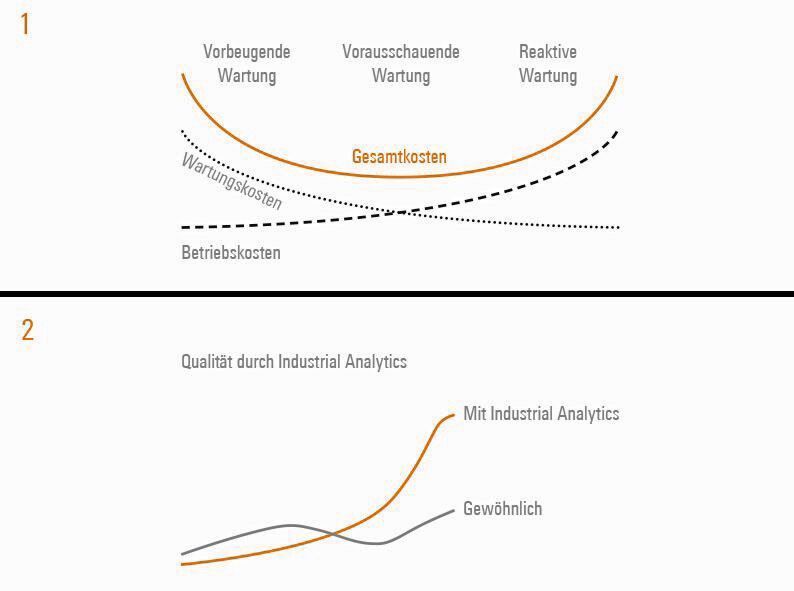 1

Vorbeugende Wartung

Vorausschauende Wartung

Reaktive Wartung

Gesamtkosten

Wartungskosten

Betriebskosten

2

Qualität durch Industrial Analytics

Mit Industrial Analytics

Gewöhnlich